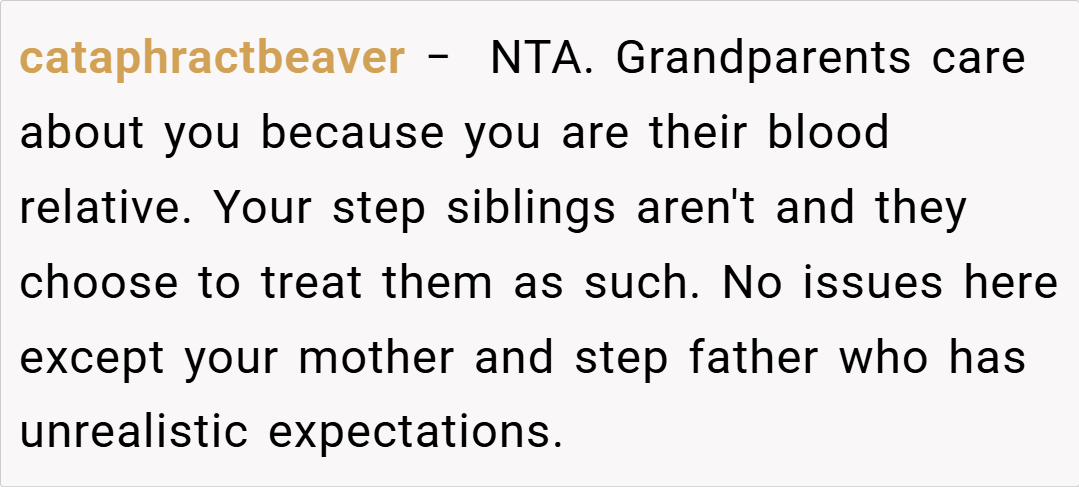 cataphractbeaver – NTA. Grandparents care about you because you are their blood relative. Your step siblings aren't and they choose to treat them as such. No issues here except your mother and step father who has unrealistic expectations.